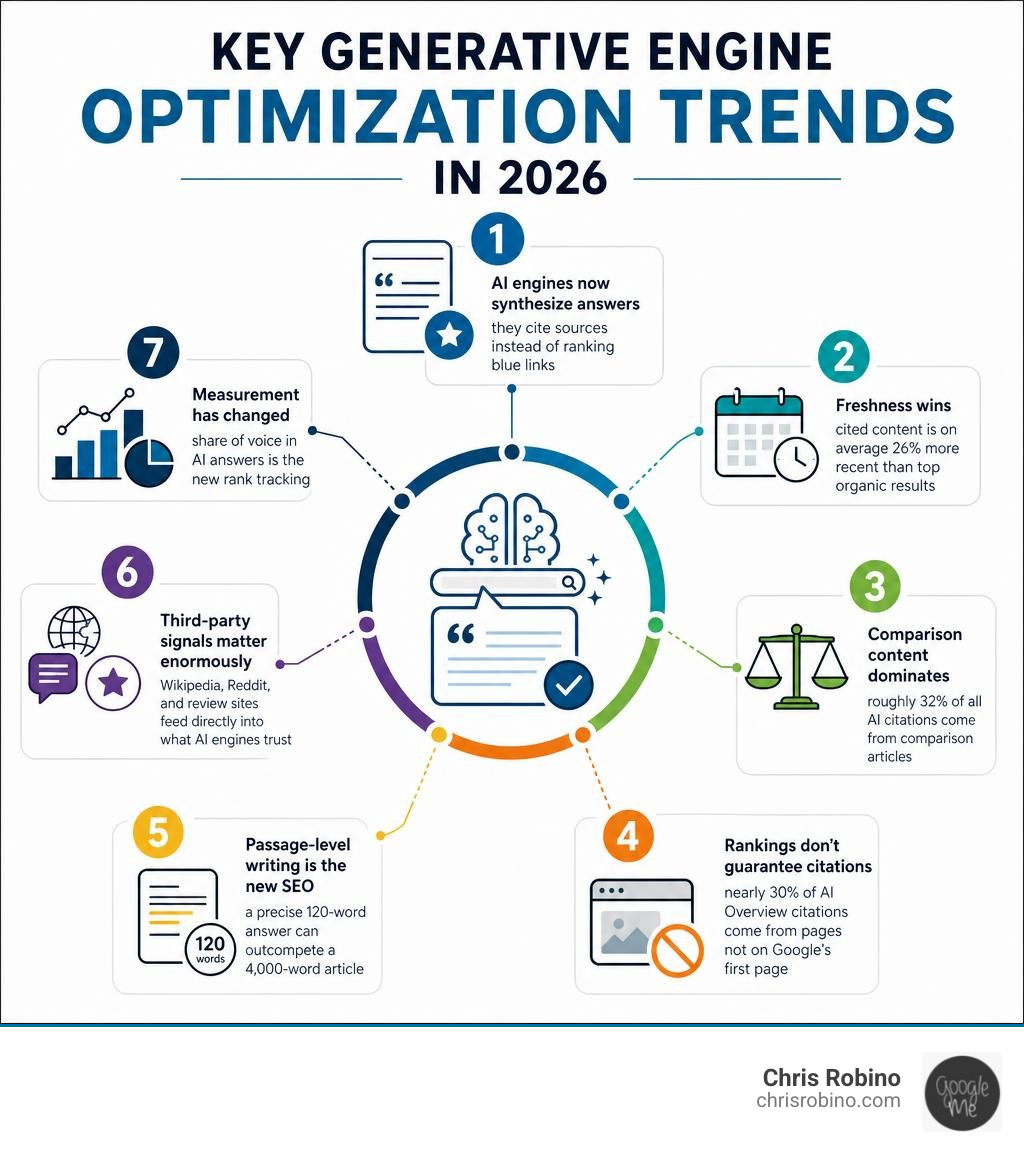 KEY GENERATIVE ENGINE
OPTIMIZATION TRENDS
IN 2026

1
AI engines now synthesize answers
they cite sources instead of ranking blue links

2
Freshness wins
cited content is on average 26% more recent than top organic results

3
Comparison content dominates
roughly 32% of all AI citations come from comparison articles

4
Rankings don't guarantee citations
nearly 30% of AI Overview citations come from pages not on Google's first page

5
Passage-level writing is the new SEO
a precise 120-word answer can outcompete a 4,000-word article

120 words

6
Third-party signals matter enormously
Wikipedia, Reddit, and review sites feed directly into what AI engines trust

7
Measurement has changed
share of voice in AI answers is the new rank tracking

Chris Robino
chrisrobino.com
Google Me